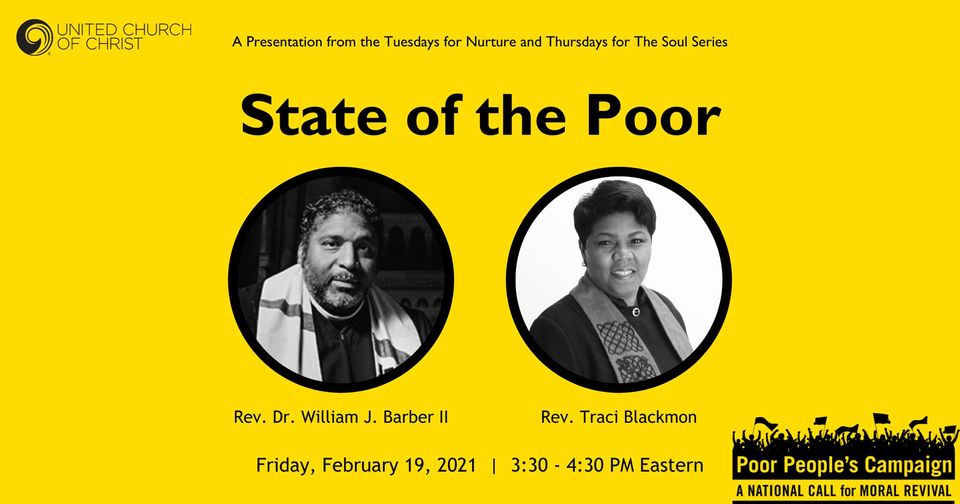 UNITED CHURCH OF CHRIST

A Presentation from the Tuesdays for Nurture and Thursdays for The Soul Series

State of the Poor

Rev. Dr. William J. Barber II

Rev. Traci Blackmon

Friday, February 19, 2021 | 3:30 - 4:30 PM Eastern

Poor People's Campaign
A NATIONAL CALL for MORAL REVIVAL